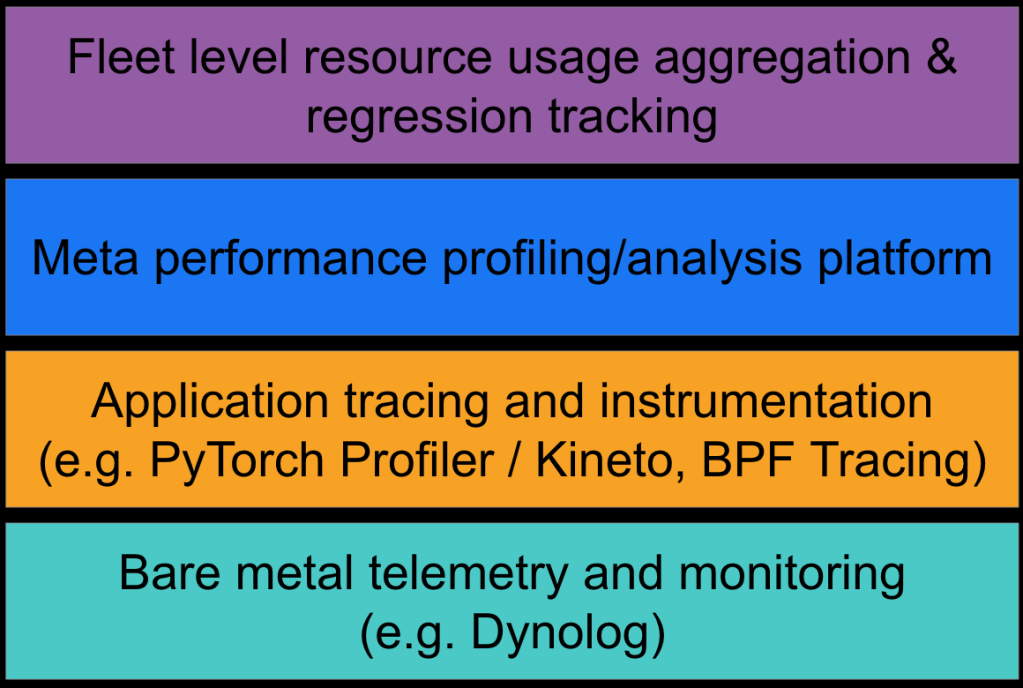 Fleet level resource usage aggregation & regression tracking

Meta performance profiling/analysis platform

Application tracing and instrumentation (e.g. PyTorch Profiler / Kineto, BPF Tracing)

Bare metal telemetry and monitoring (e.g. Dynolog)